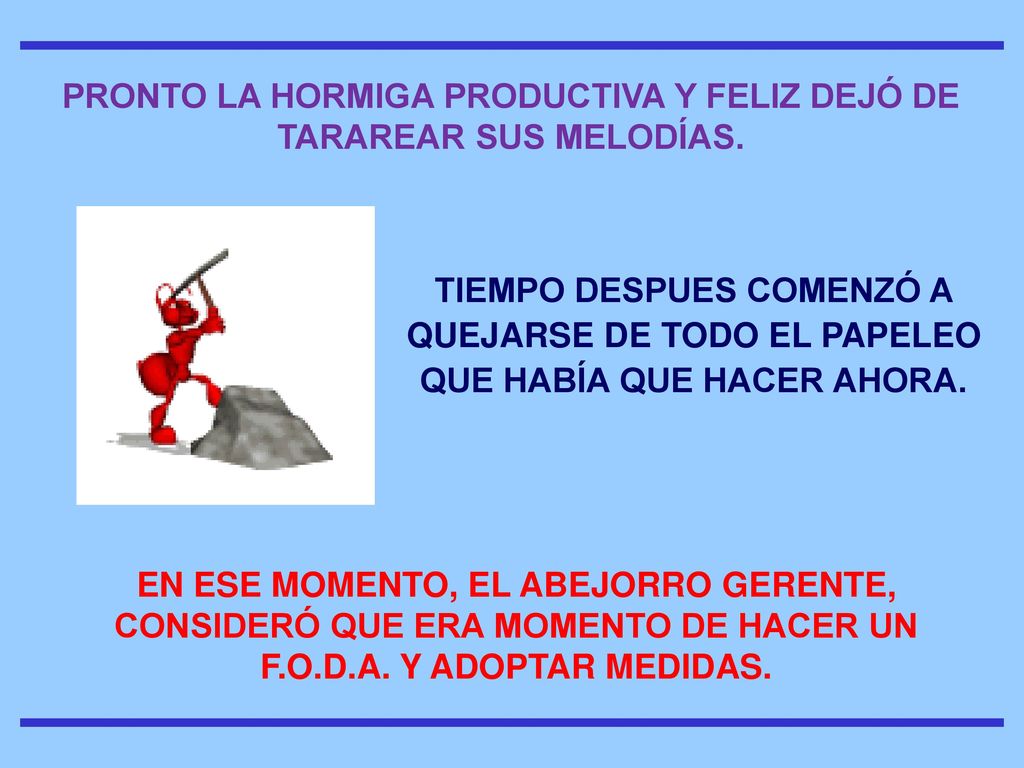 PRONTO LA HORMIGA PRODUCTIVA Y FELIZ DEJÓ DE TARAREAR SUS MELODÍAS.

TIEMPO DESPUES COMENZÓ A QUEJARSE DE TODO EL PAPELEO QUE HABÍA QUE HACER AHORA.

EN ESE MOMENTO, EL ABEJORRO GERENTE, CONSIDERÓ QUE ERA MOMENTO DE HACER UN F.O.D.A. Y ADOPTAR MEDIDAS.